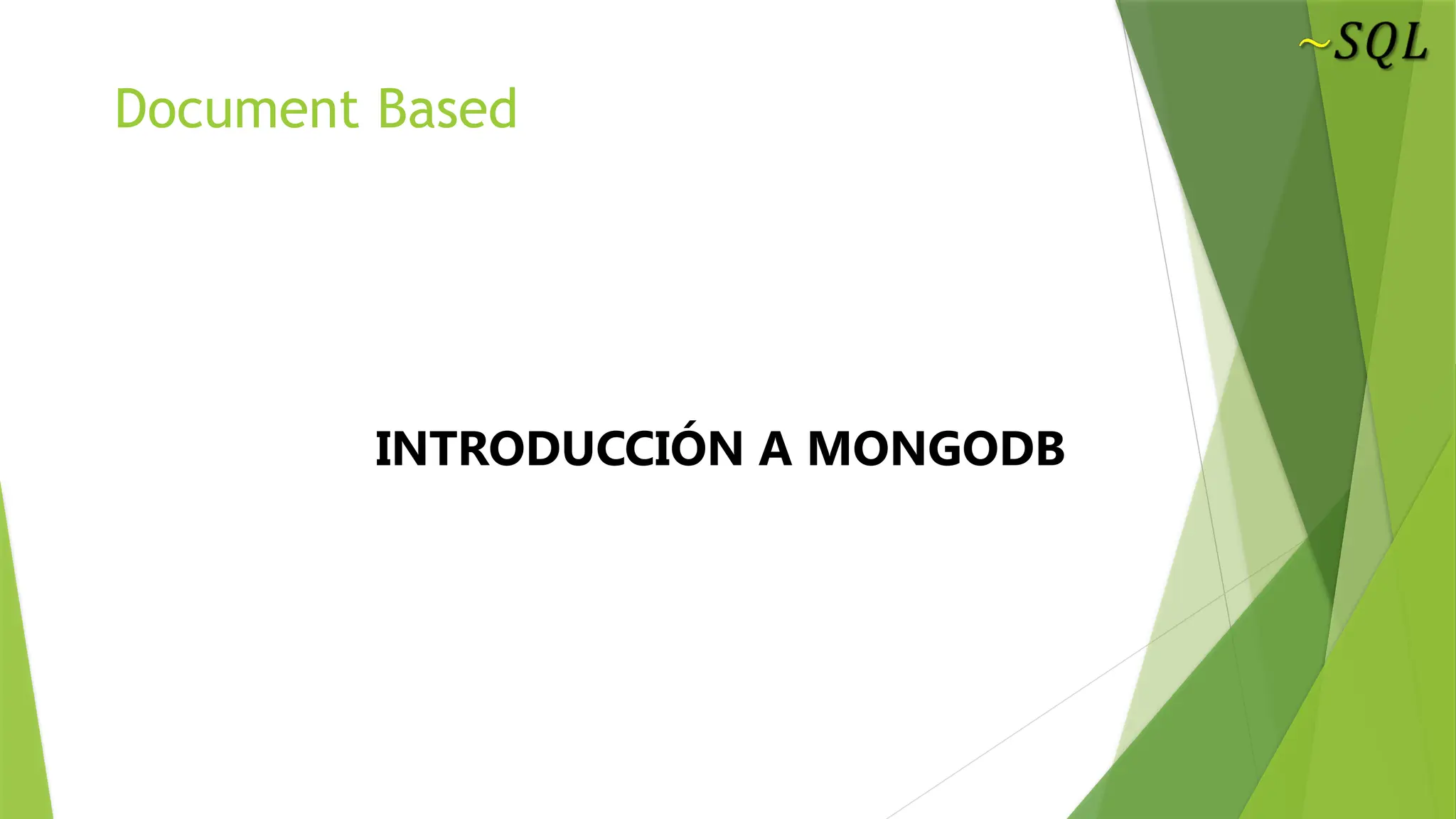 ~SQL

Document Based

INTRODUCCIÓN A MONGODB